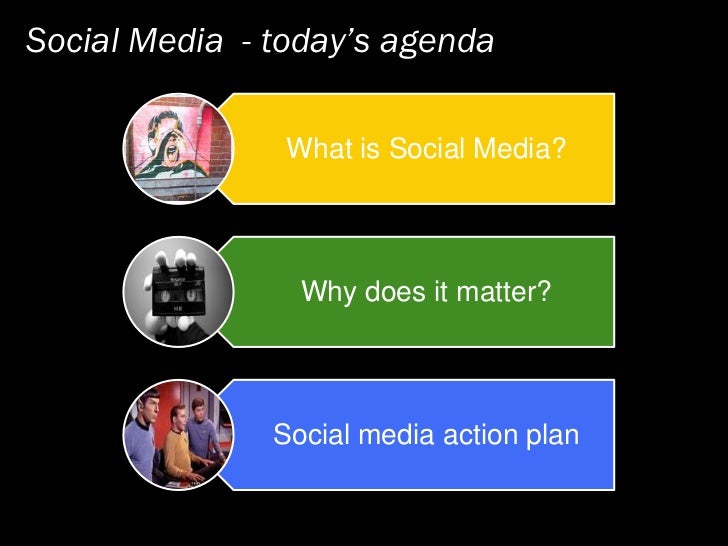 Social Media - today's agenda

What is Social Media?

Why does it matter?

Social media action plan